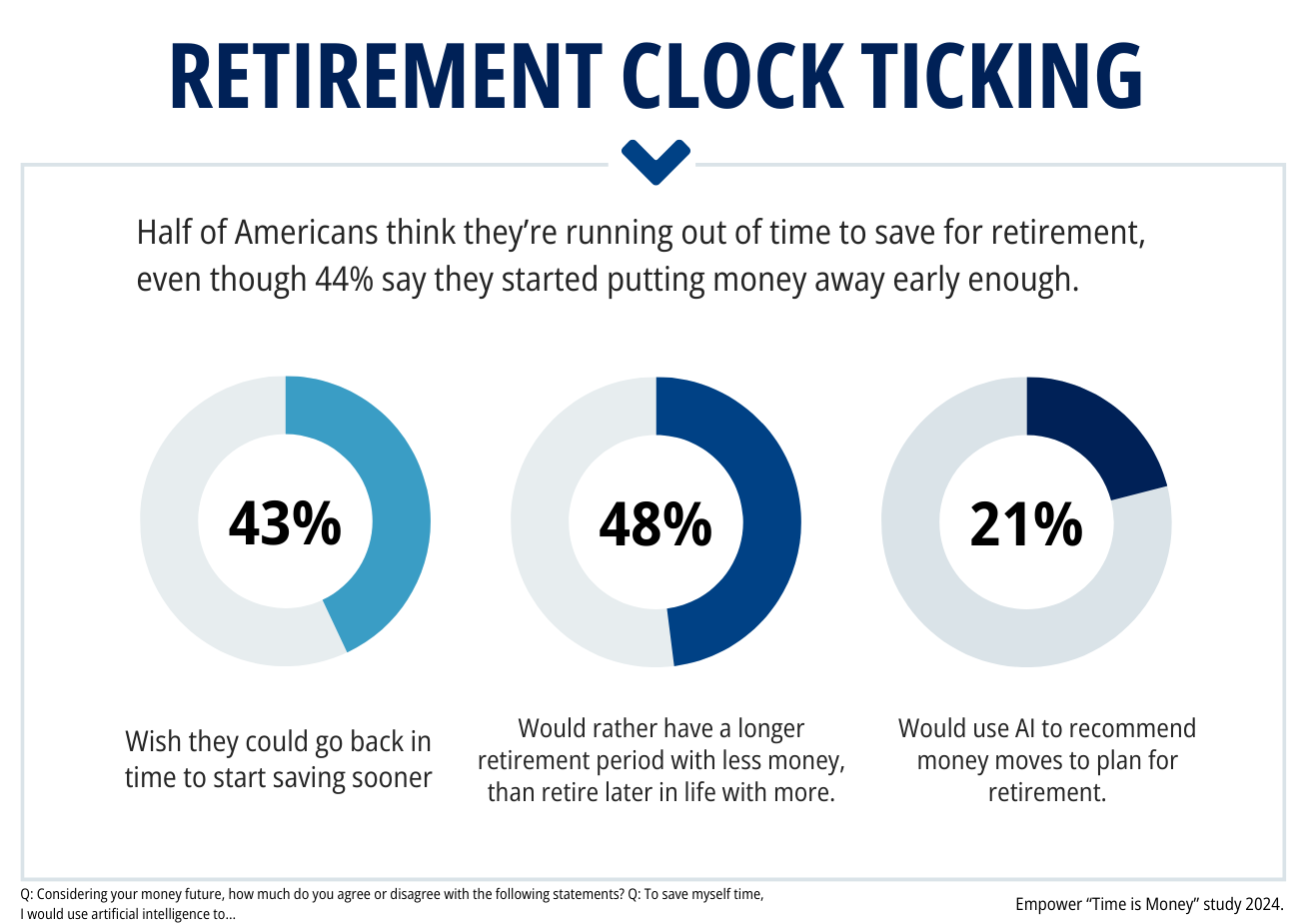 RETIREMENT CLOCK TICKING

Half of Americans think they're running out of time to save for retirement, even though 44% say they started putting money away early enough.

43%

Wish they could go back in time to start saving sooner

48%

Would rather have a longer retirement period with less money, than retire later in life with more.

21%

Would use AI to recommend money moves to plan for retirement.

Q: Considering your money future, how much do you agree or disagree with the following statements? Q: To save myself time, I would use artificial intelligence to...

Empower "Time is Money" study 2024.